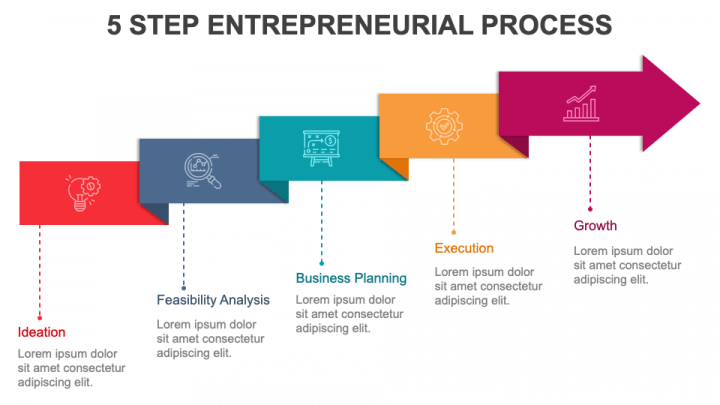 5 STEP ENTREPRENEURIAL PROCESS

Ideation

Lorem ipsum dolor sit amet consectetur adipiscing elit.

Feasibility Analysis

Lorem ipsum dolor sit amet consectetur adipiscing elit.

Business Planning

Lorem ipsum dolor sit amet consectetur adipiscing elit.

Execution

Lorem ipsum dolor sit amet consectetur adipiscing elit.

Growth

Lorem ipsum dolor sit amet consectetur adipiscing elit.